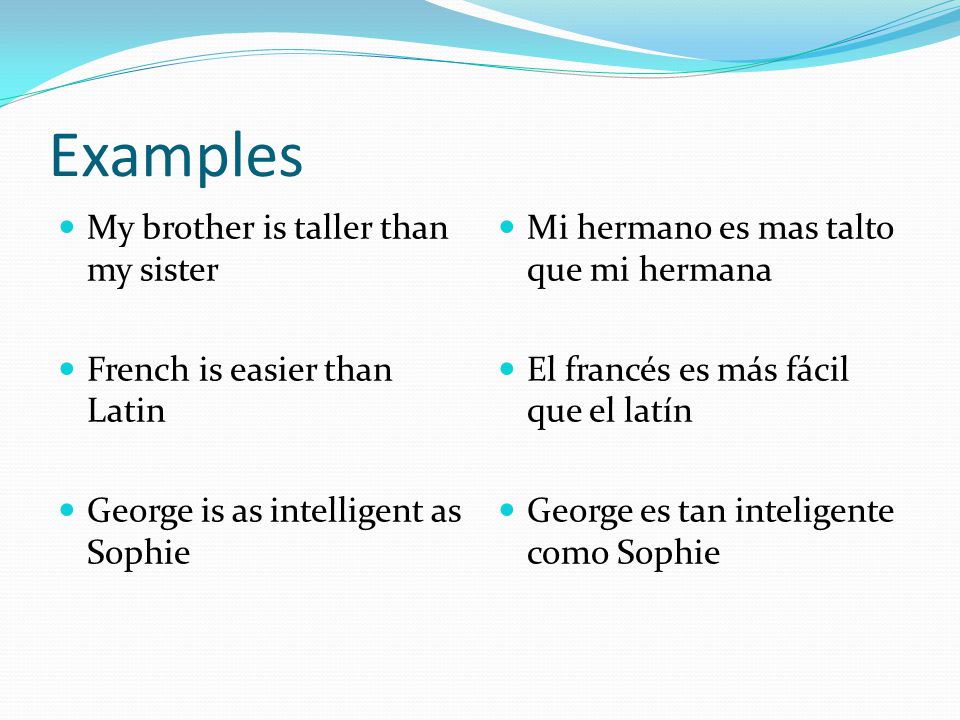 Examples

- My brother is taller than my sister
- French is easier than Latin
- George is as intelligent as Sophie

- Mi hermano es mas talto que mi hermana
- El francés es más fácil que el latín
- George es tan inteligente como Sophie